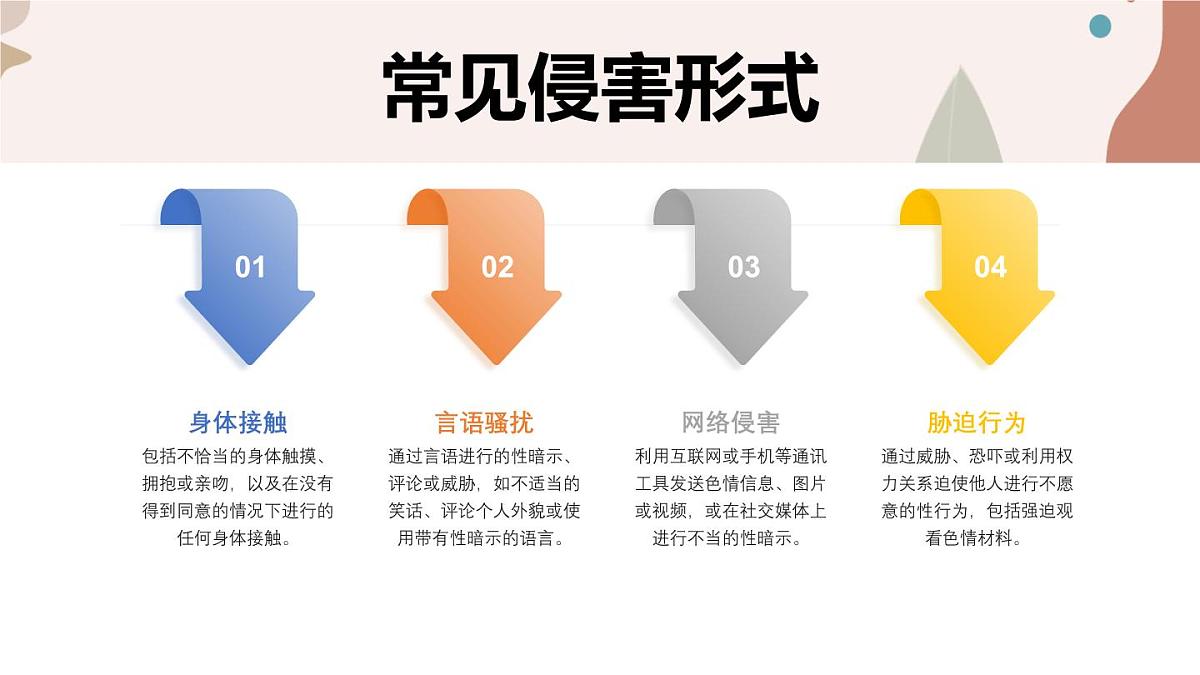 常见侵害形式

01

身体接触

包括不恰当的身体触摸、拥抱或亲吻，以及在没有得到同意的情况下进行的任何身体接触。

02

言语骚扰

通过言语进行的性暗示、评论或威胁，如不适当的笑话、评论个人外貌或使用带有性暗示的语言。

03

网络侵害

利用互联网或手机等通讯工具发送色情信息、图片或视频，或在社交媒体上进行不当的性暗示。

04

胁迫行为

通过威胁、恐吓或利用权力关系迫使他人进行不愿意的性行为，包括强迫观看色情材料。